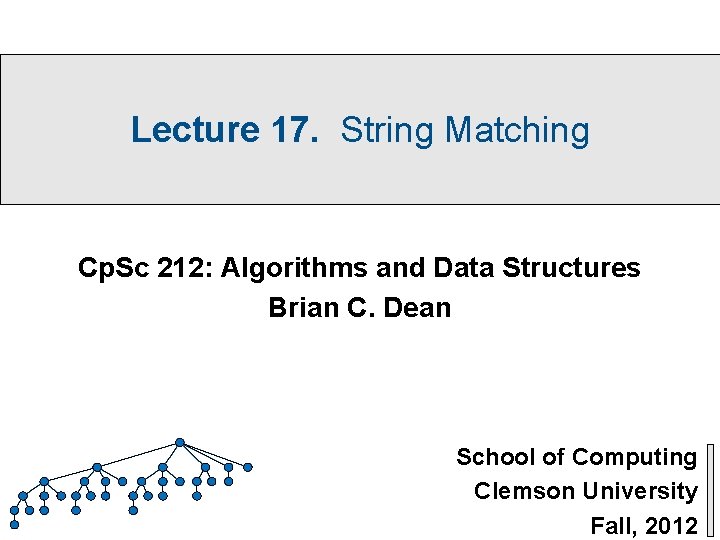 Lecture 17. String Matching

CpSc 212: Algorithms and Data Structures
Brian C. Dean

School of Computing
Clemson University
Fall, 2012